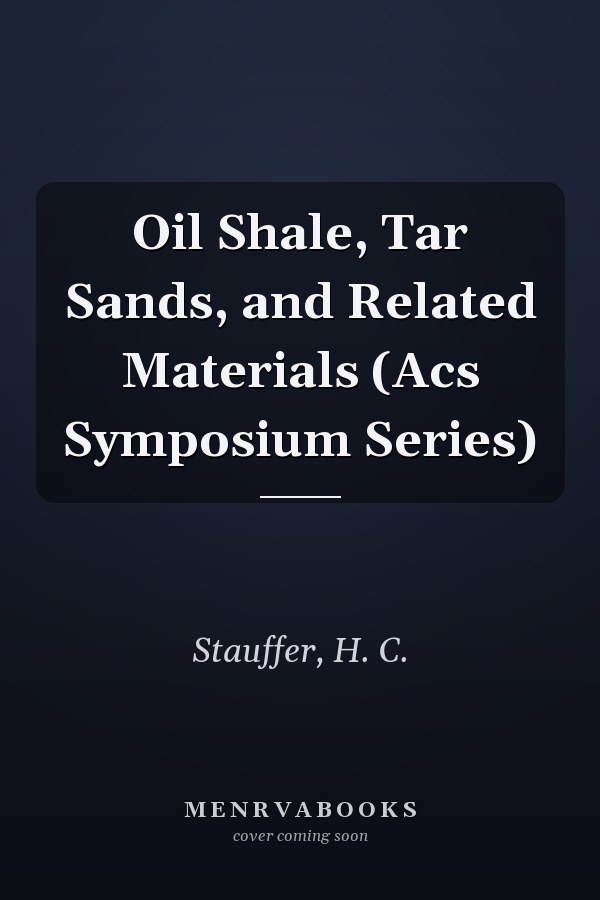 Oil Shale, Tar Sands, and Related Materials (Acs Symposium Series)

Stauffer, H. C.

MENRVABOOKS
cover coming soon